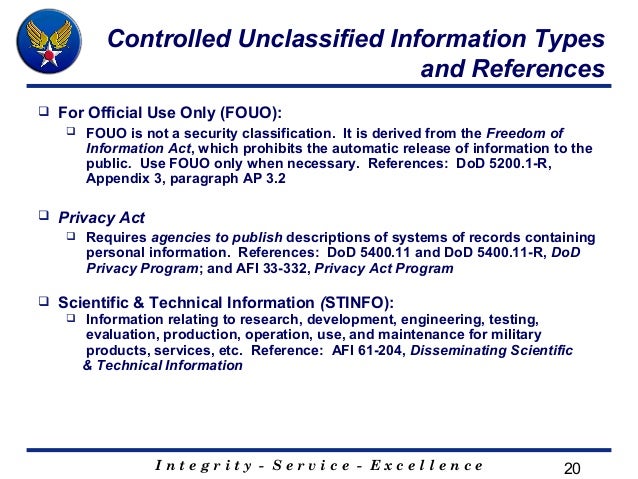 Controlled Unclassified Information Types and References

❑ For Official Use Only (FOUO):
❑ FOUO is not a security classification. It is derived from the Freedom of Information Act, which prohibits the automatic release of information to the public. Use FOUO only when necessary. References: DoD 5200.1-R, Appendix 3, paragraph AP 3.2

❑ Privacy Act
❑ Requires agencies to publish descriptions of systems of records containing personal information. References: DoD 5400.11 and DoD 5400.11-R, DoD Privacy Program; and AFI 33-332, Privacy Act Program

❑ Scientific & Technical Information (STINFO):
❑ Information relating to research, development, engineering, testing, evaluation, production, operation, use, and maintenance for military products, services, etc. Reference: AFI 61-204, Disseminating Scientific & Technical Information

Integrity - Service - Excellence

20